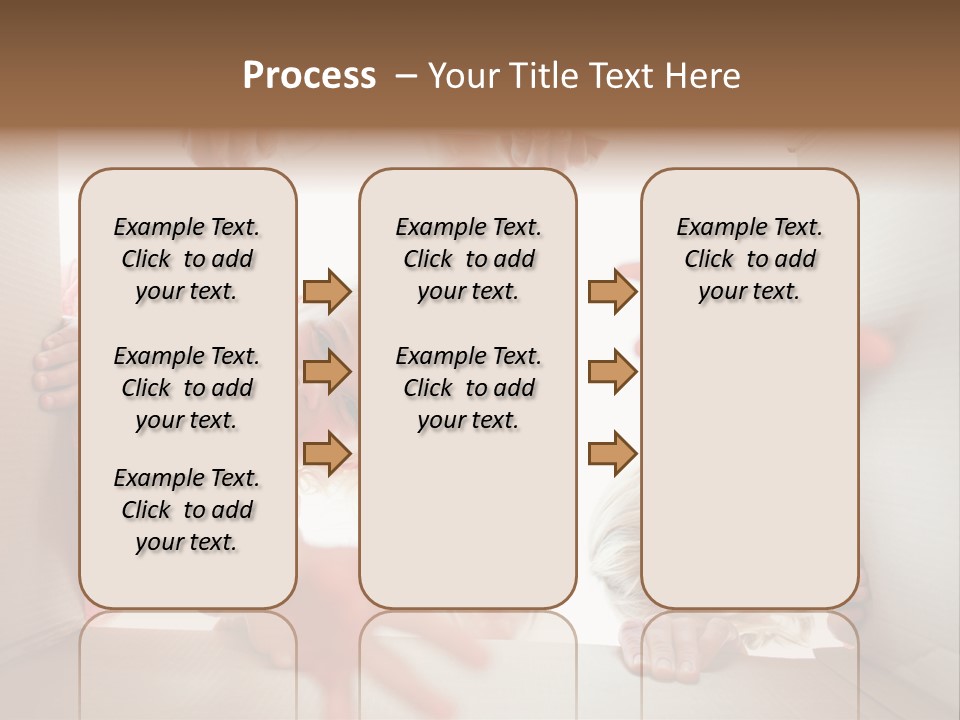 Process – Your Title Text Here

Example Text. Click to add your text.

Example Text. Click to add your text.

Example Text. Click to add your text.

Example Text. Click to add your text.

Example Text. Click to add your text.

Example Text. Click to add your text.